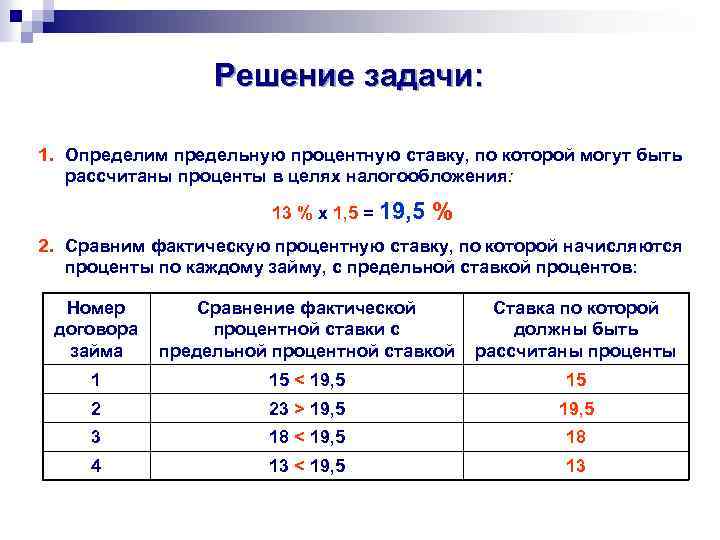 Решение задачи:

1. Определим предельную процентную ставку, по которой могут быть рассчитаны проценты в целях налогообложения:

13 % х 1,5 = 19,5 %

2. Сравним фактическую процентную ставку, по которой начисляются проценты по каждому займу, с предельной ставкой процентов:

| Номер договора займа | Сравнение фактической процентной ставки с предельной процентной ставкой | Ставка по которой должны быть рассчитаны проценты |
|---|---|---|
| 1 | 15 < 19,5 | 15 |
| 2 | 23 > 19,5 | 19,5 |
| 3 | 18 < 19,5 | 18 |
| 4 | 13 < 19,5 | 13 |